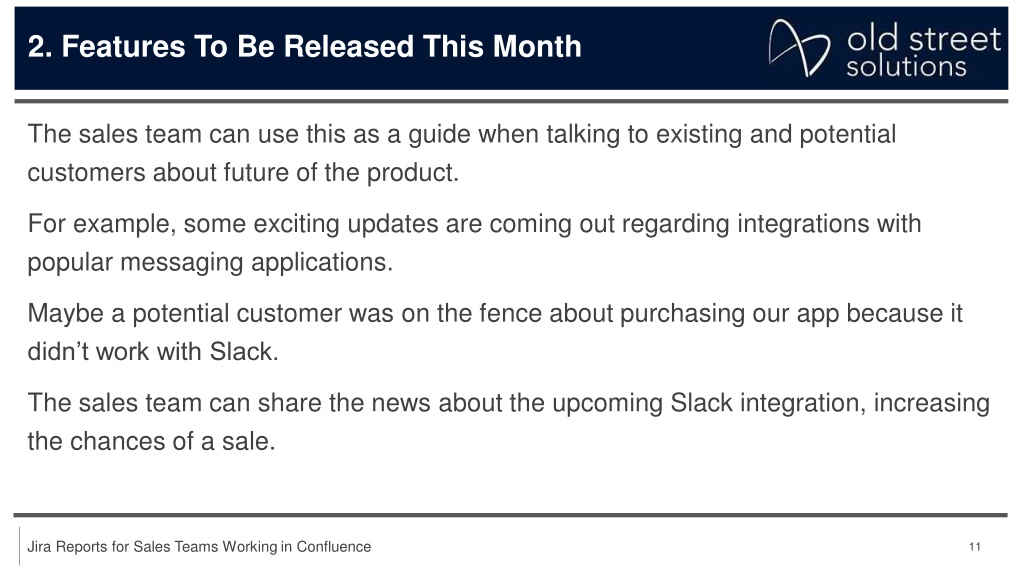 2. Features To Be Released This Month

old street solutions

The sales team can use this as a guide when talking to existing and potential customers about future of the product.

For example, some exciting updates are coming out regarding integrations with popular messaging applications.

Maybe a potential customer was on the fence about purchasing our app because it didn’t work with Slack.

The sales team can share the news about the upcoming Slack integration, increasing the chances of a sale.

Jira Reports for Sales Teams Working in Confluence

11